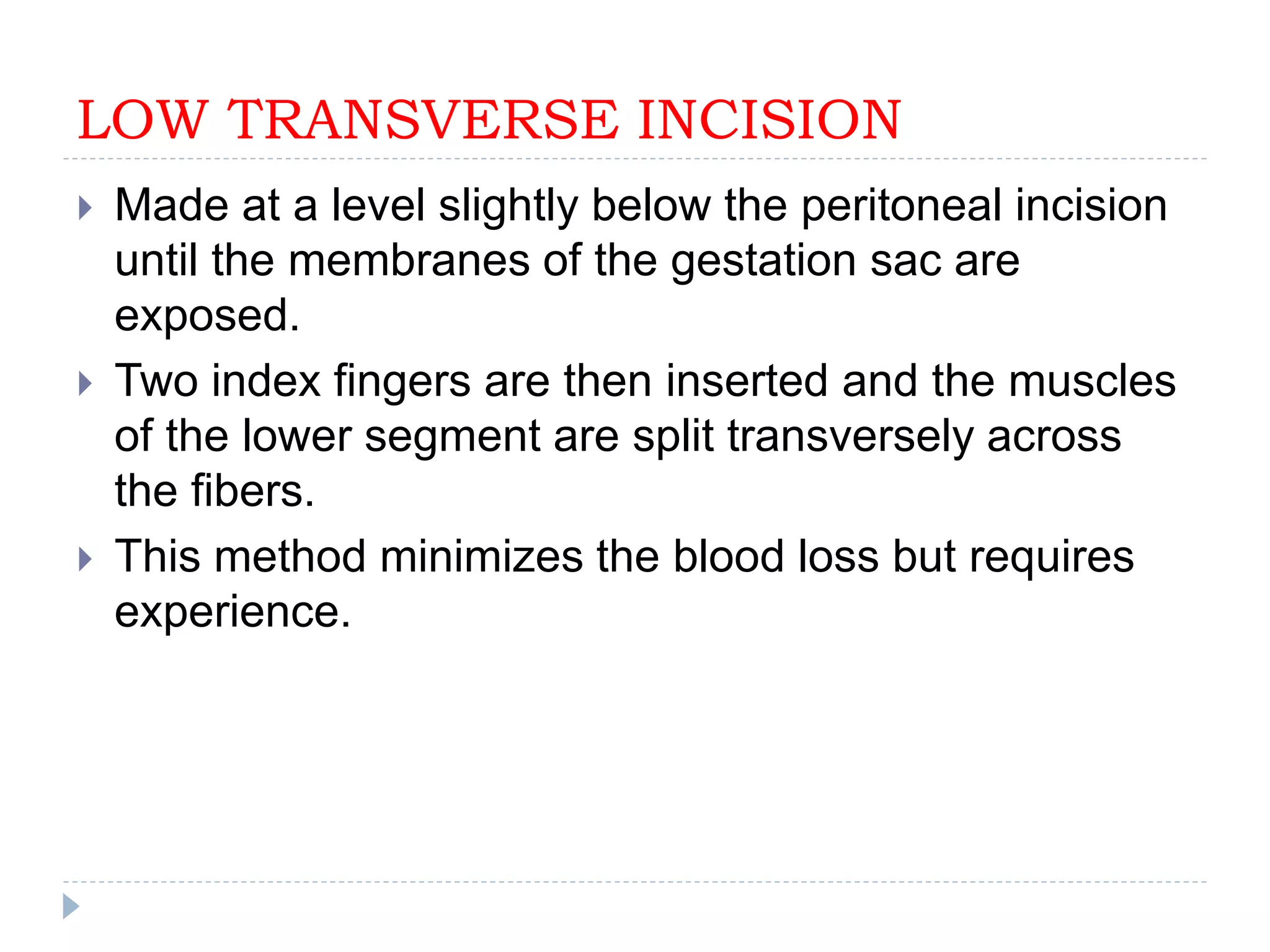 LOW TRANSVERSE INCISION

Made at a level slightly below the peritoneal incision until the membranes of the gestation sac are exposed.

Two index fingers are then inserted and the muscles of the lower segment are split transversely across the fibers.

This method minimizes the blood loss but requires experience.